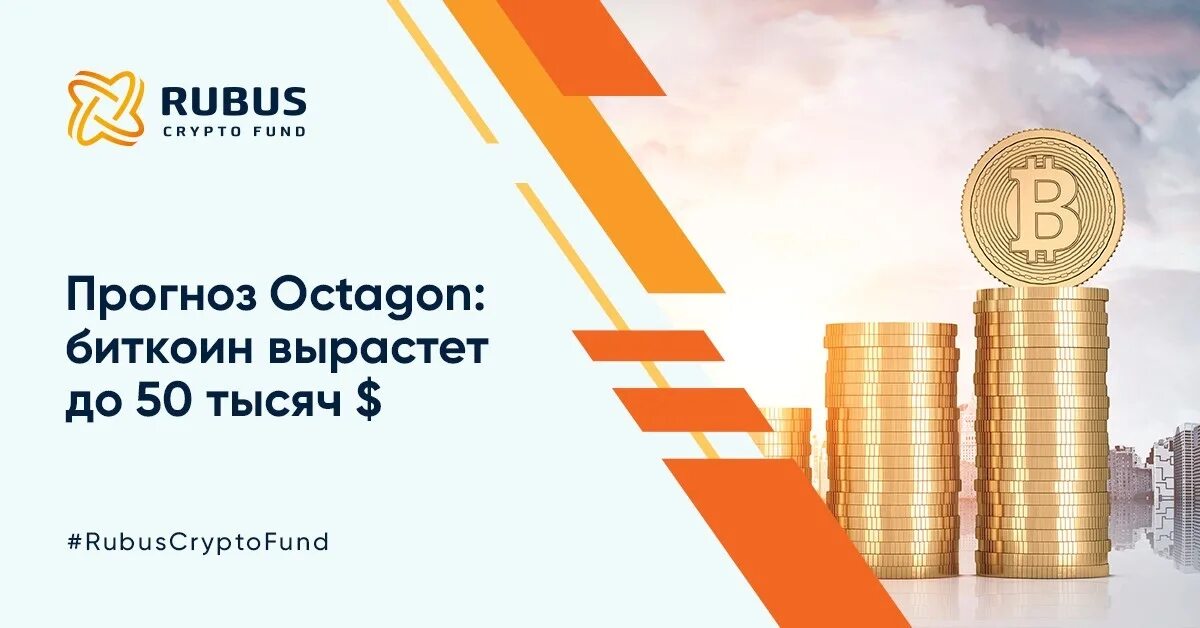 RUBUS
CRYPTO FUND

Прогноз Octagon: биткоин вырастет до 50 тысяч $

#RubusCryptoFund